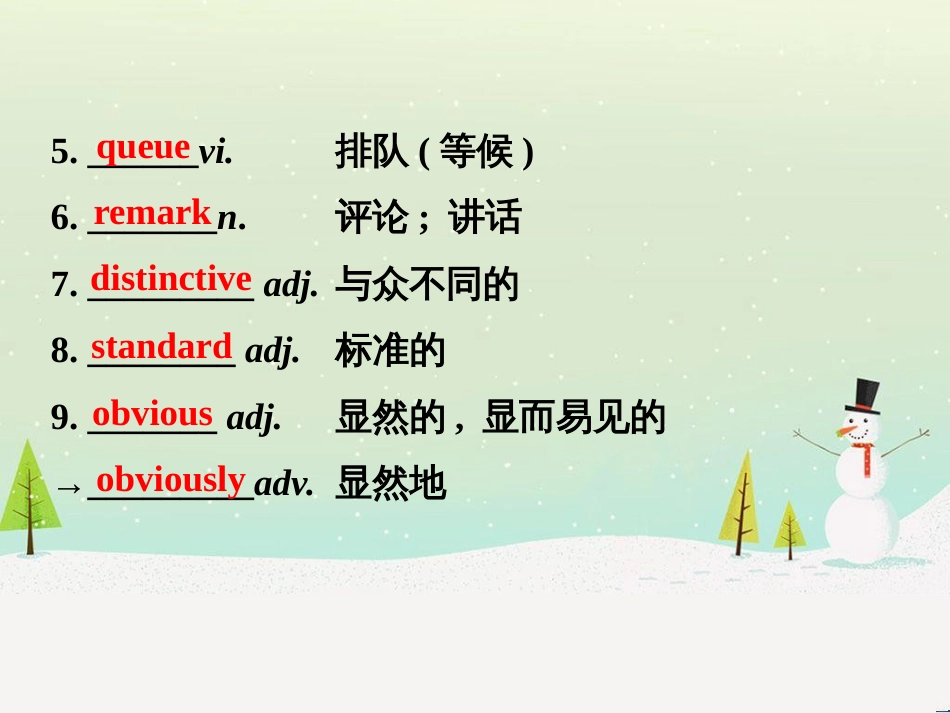 5. queue vi. 排队(等候)

6. remark n. 评论；讲话

7. distinctive adj. 与众不同的

8. standard adj. 标准的

9. obvious adj. 显然的，显而易见的

→obviously adv. 显然地